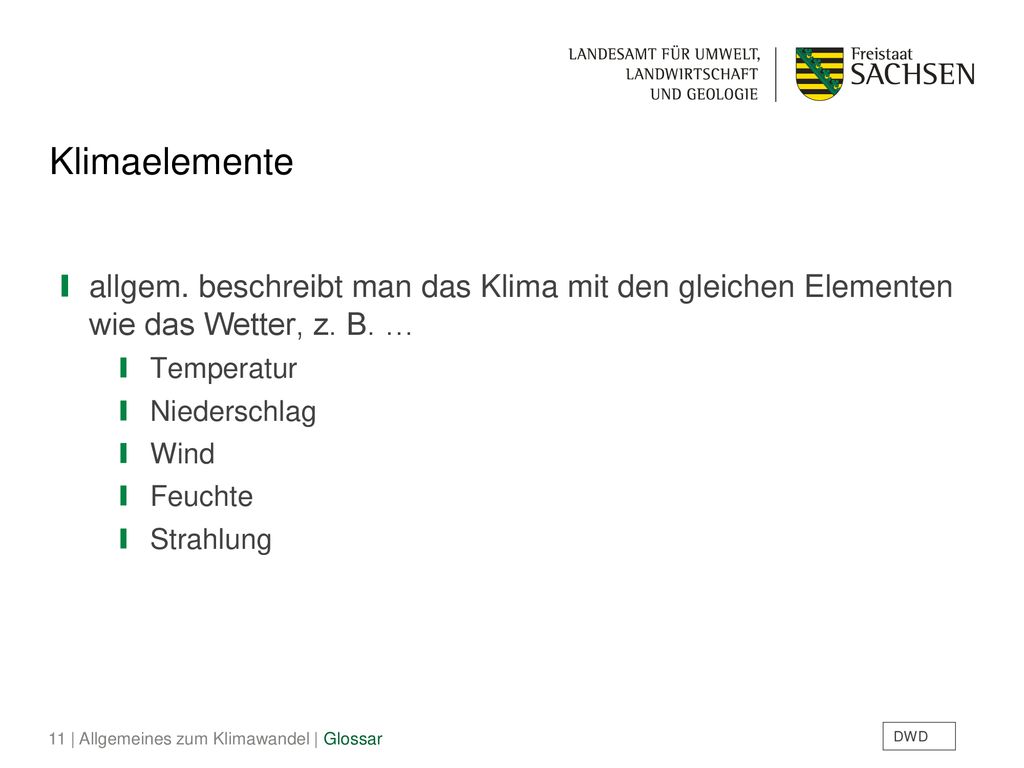 LANDESAMT FÜR UMWELT, LANDWIRTSCHAFT UND GEOLOGIE

Freistaat SACHSEN

Klimaelemente

allgem. beschreibt man das Klima mit den gleichen Elementen wie das Wetter, z. B. …

Temperatur

Niederschlag

Wind

Feuchte

Strahlung

11 | Allgemeines zum Klimawandel | Glossar

DWD